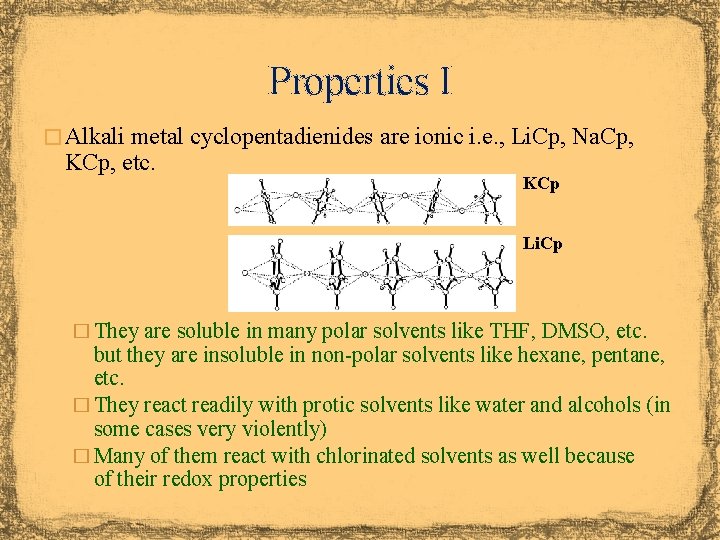 Properties I

Alkali metal cyclopentadienides are ionic i.e., LiCp, NaCp, KCp, etc.

KCp

LiCp

They are soluble in many polar solvents like THF, DMSO, etc. but they are insoluble in non-polar solvents like hexane, pentane, etc.

They react readily with protic solvents like water and alcohols (in some cases very violently)

Many of them react with chlorinated solvents as well because of their redox properties